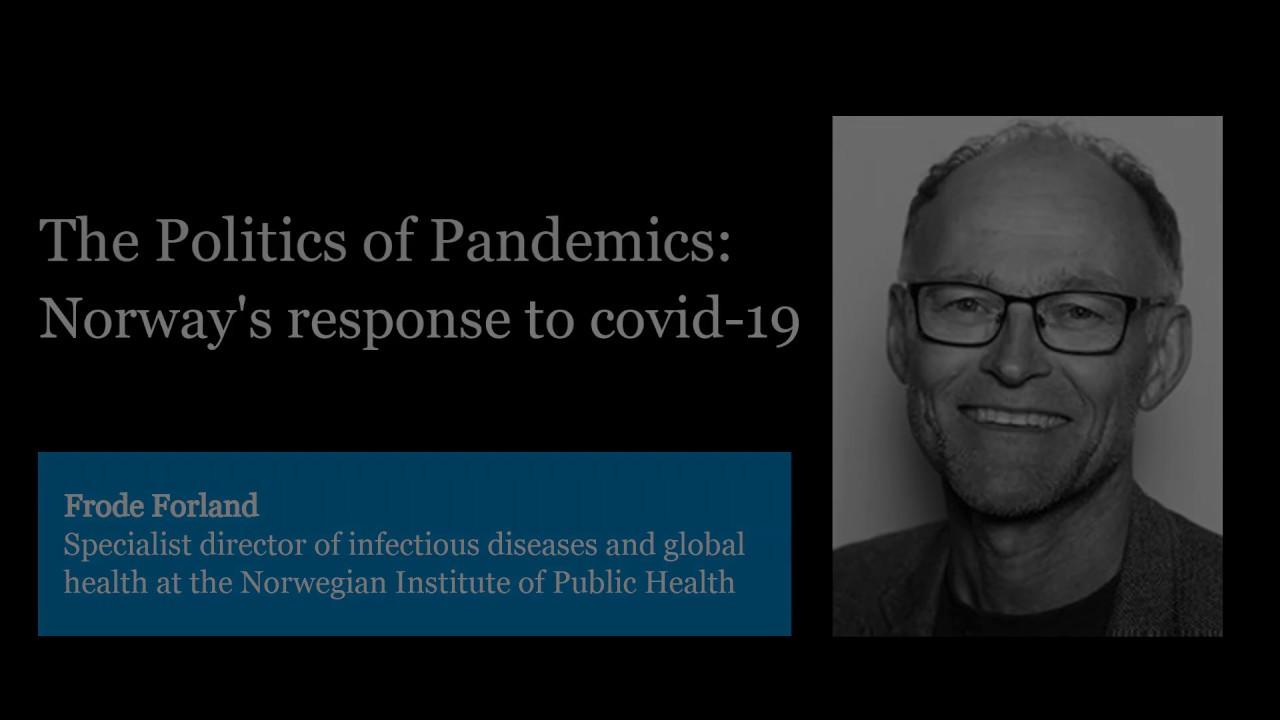 The Politics of Pandemics: Norway's response to covid-19

Frode Forland
Specialist director of infectious diseases and global health at the Norwegian Institute of Public Health